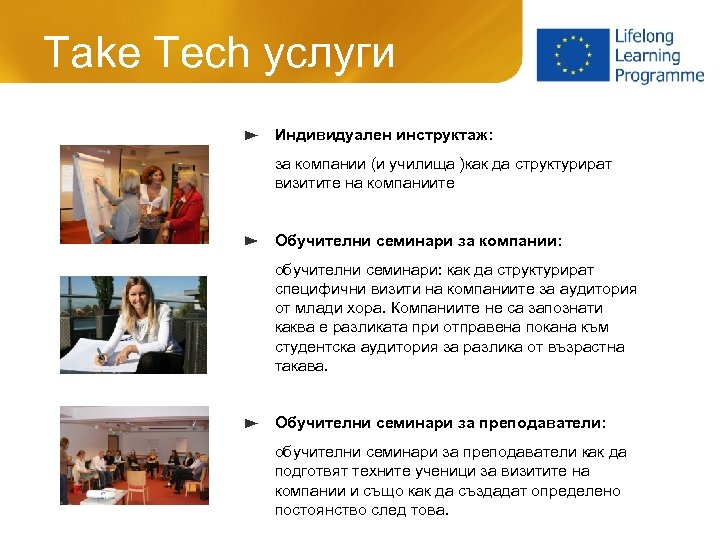 Take Tech услуги

Lifelong Learning Programme

Индивидуален инструктаж:

за компании (и училища )как да структурират визитите на компаниите

Обучителни семинари за компании:

обучителни семинари: как да структурират специфични визити на компаниите за аудитория от млади хора. Компаниите не са запознати каква е разликата при отправена покана към студентска аудитория за разлика от възрастна такава.

Обучителни семинари за преподаватели:

обучителни семинари за преподаватели как да подготвят техните ученици за визитите на компании и също как да създадат определено постоянство след това.